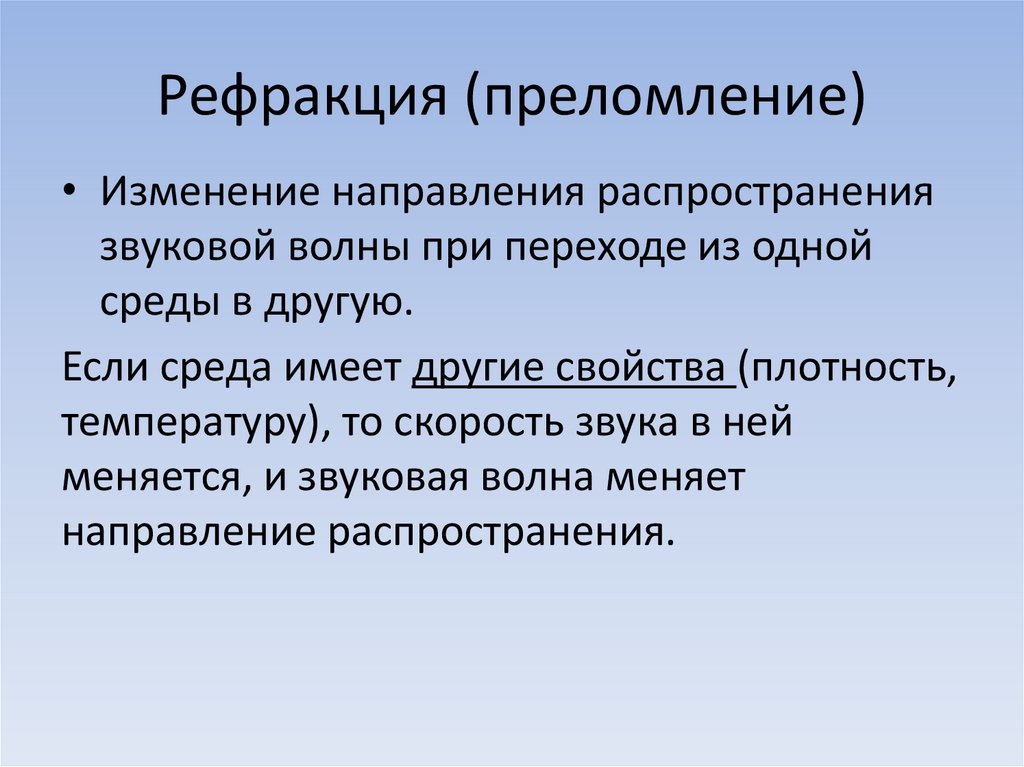 Рефракция (преломление)

• Изменение направления распространения звуковой волны при переходе из одной среды в другую.

Если среда имеет другие свойства (плотность, температуру), то скорость звука в ней меняется, и звуковая волна меняет направление распространения.